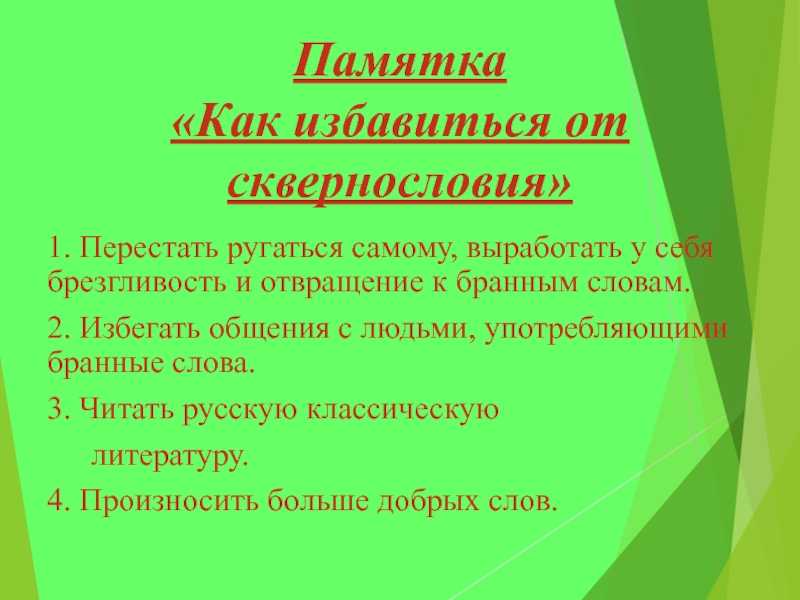 Памятка
«Как избавиться от сквернословия»

1. Перестать ругаться самому, выработать у себя брезгливость и отвращение к бранным словам.

2. Избегать общения с людьми, употребляющими бранные слова.

3. Читать русскую классическую литературу.

4. Произносить больше добрых слов.